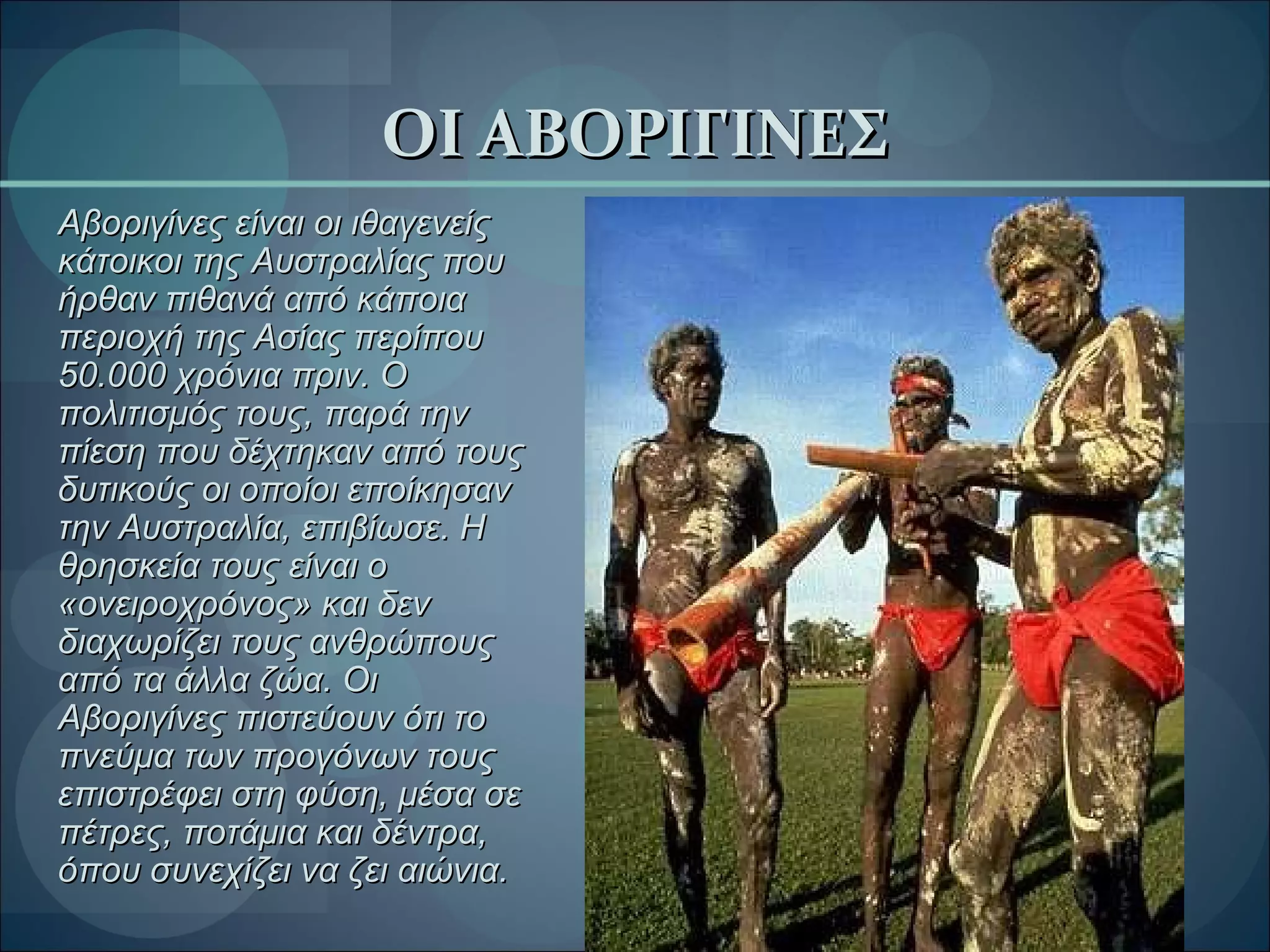 ΟΙ ΑΒΟΡΙΓΙΝΕΣ

Αβοριγίνες είναι οι ιθαγενείς κάτοικοι της Αυστραλίας που ήρθαν πιθανά από κάποια περιοχή της Ασίας περίπου 50.000 χρόνια πριν. Ο πολιτισμός τους, παρά την πίεση που δέχτηκαν από τους δυτικούς οι οποίοι εποίκησαν την Αυστραλία, επιβίωσε. Η θρησκεία τους είναι ο «ονειροχρόνος» και δεν διαχωρίζει τους ανθρώπους από τα άλλα ζώα. Οι Αβοριγίνες πιστεύουν ότι το πνεύμα των προγόνων τους επιστρέφει στη φύση, μέσα σε πέτρες, ποτάμια και δέντρα, όπου συνεχίζει να ζει αιώνια.